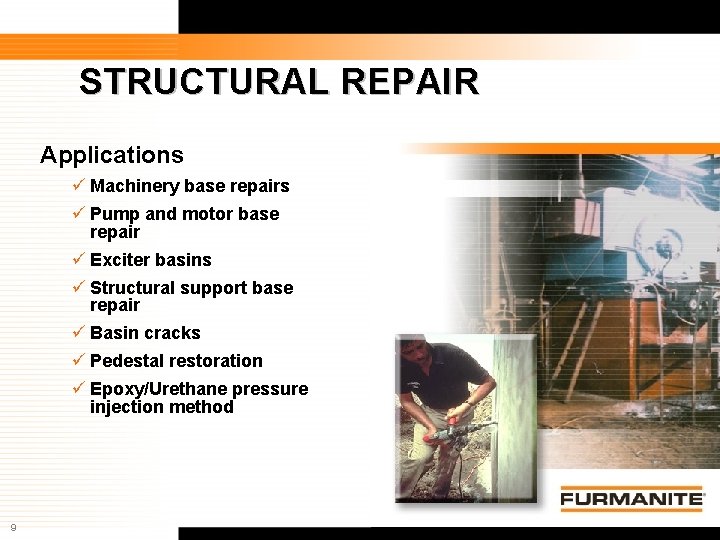 STRUCTURAL REPAIR

Applications

✓ Machinery base repairs
✓ Pump and motor base repair
✓ Exciter basins
✓ Structural support base repair
✓ Basin cracks
✓ Pedestal restoration
✓ Epoxy/Urethane pressure injection method

FURMANITE®

9